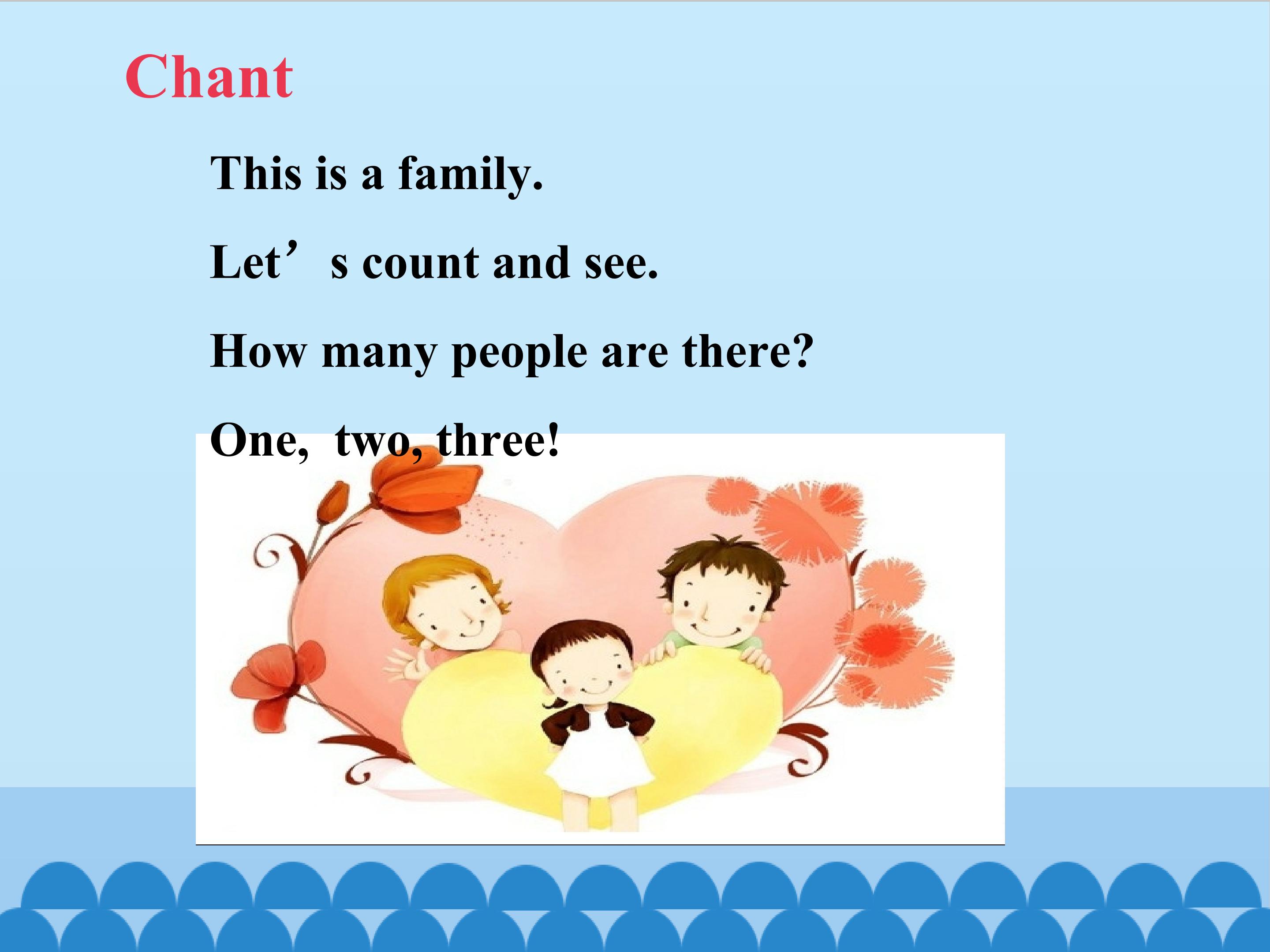 Chant

This is a family.
Let's count and see.
How many people are there?
One, two, three!